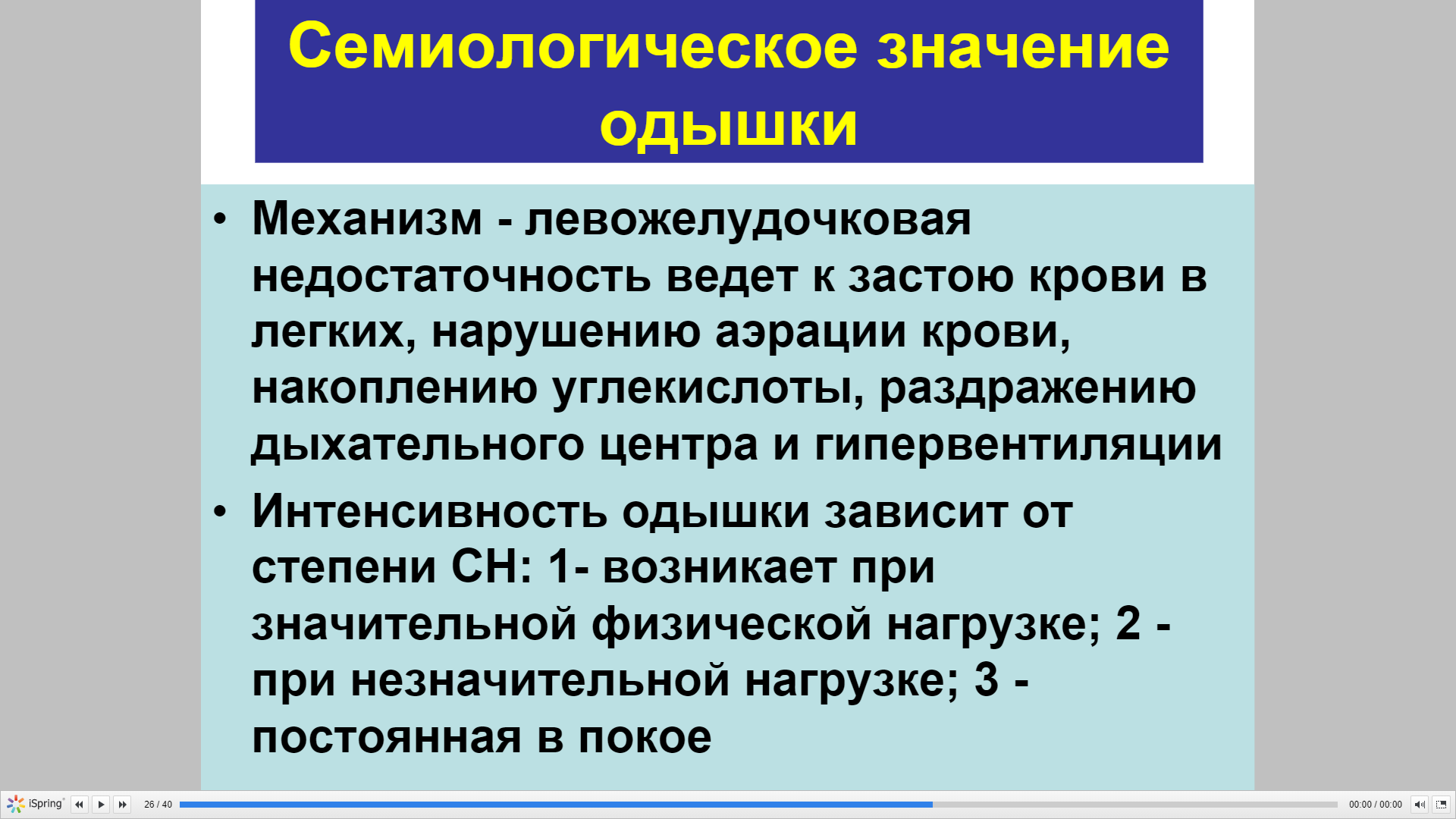 Семиологическое значение одышки

• Механизм - левожелудочковая недостаточность ведет к застою крови в легких, нарушению аэрации крови, накоплению углекислоты, раздражению дыхательного центра и гипервентиляции

• Интенсивность одышки зависит от степени СН: 1- возникает при значительной физической нагрузке; 2 - при незначительной нагрузке; 3 - постоянная в покое

iSpring 26 / 40 00:00 / 00:00